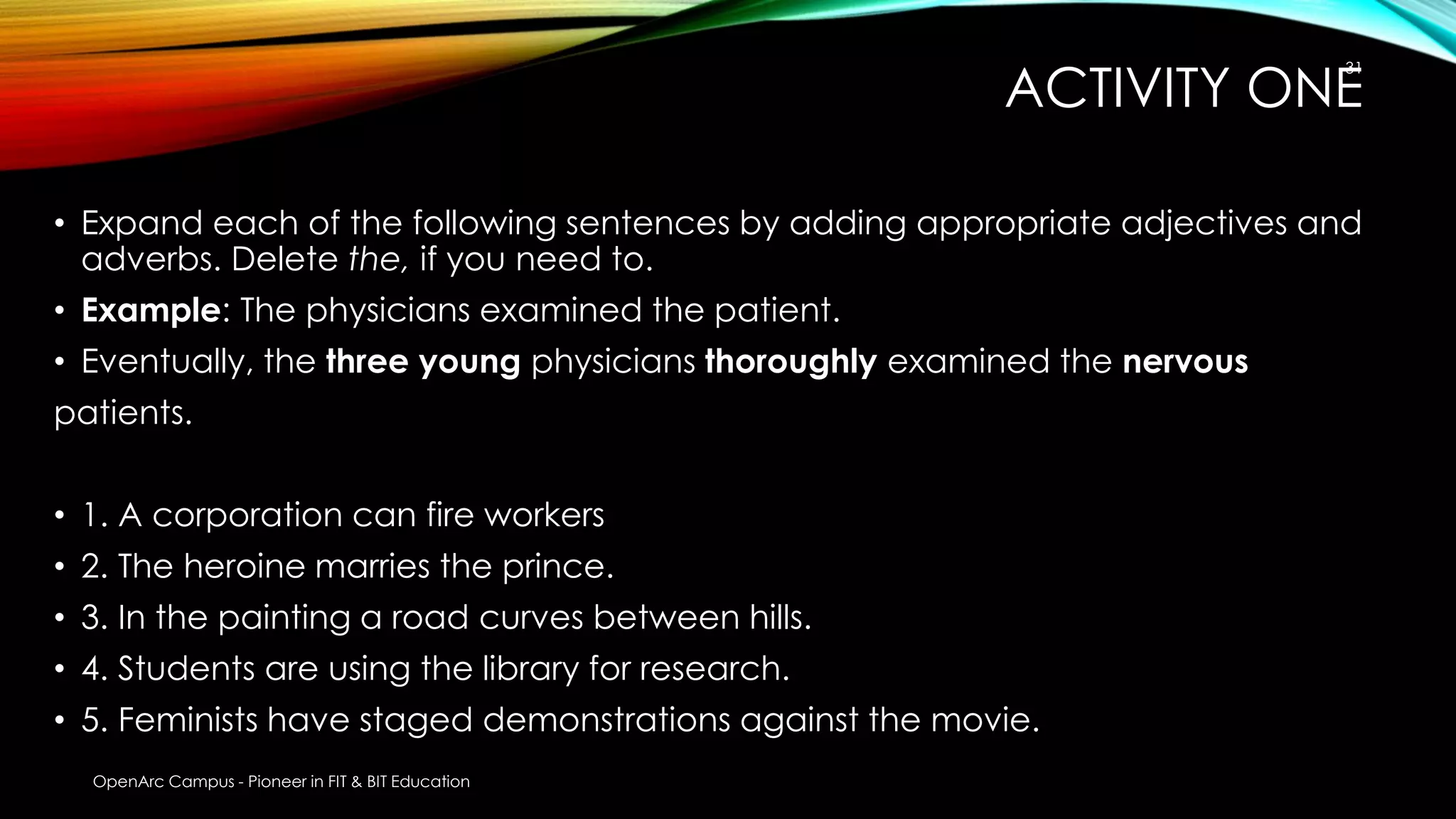 31

ACTIVITY ONE

• Expand each of the following sentences by adding appropriate adjectives and adverbs. Delete the, if you need to.
• Example: The physicians examined the patient.
• Eventually, the three young physicians thoroughly examined the nervous patients.

• 1. A corporation can fire workers
• 2. The heroine marries the prince.
• 3. In the painting a road curves between hills.
• 4. Students are using the library for research.
• 5. Feminists have staged demonstrations against the movie.

OpenArc Campus - Pioneer in FIT & BIT Education